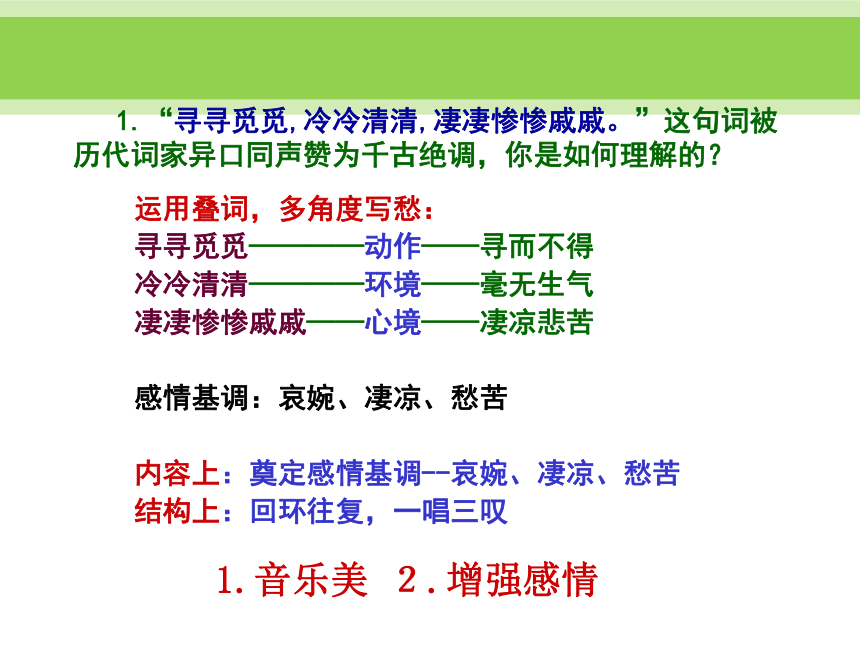 1. “寻寻觅觅,冷冷清清,凄凄惨惨戚戚。”这句词被历代词家异口同声赞为千古绝调，你是如何理解的？

运用叠词，多角度写愁：
寻寻觅觅————动作——寻而不得
冷冷清清————环境——毫无生气
凄凄惨惨戚戚——心境——凄凉悲苦

感情基调：哀婉、凄凉、愁苦

内容上：奠定感情基调--哀婉、凄凉、愁苦
结构上：回环往复，一唱三叹

1.音乐美 2.增强感情